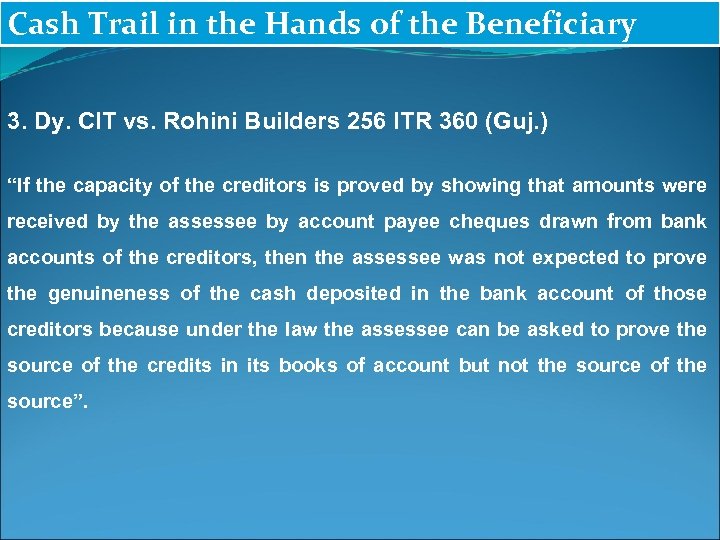 Cash Trail in the Hands of the Beneficiary

3. Dy. CIT vs. Rohini Builders 256 ITR 360 (Guj.)

“If the capacity of the creditors is proved by showing that amounts were received by the assessee by account payee cheques drawn from bank accounts of the creditors, then the assessee was not expected to prove the genuineness of the cash deposited in the bank account of those creditors because under the law the assessee can be asked to prove the source of the credits in its books of account but not the source of the source”.